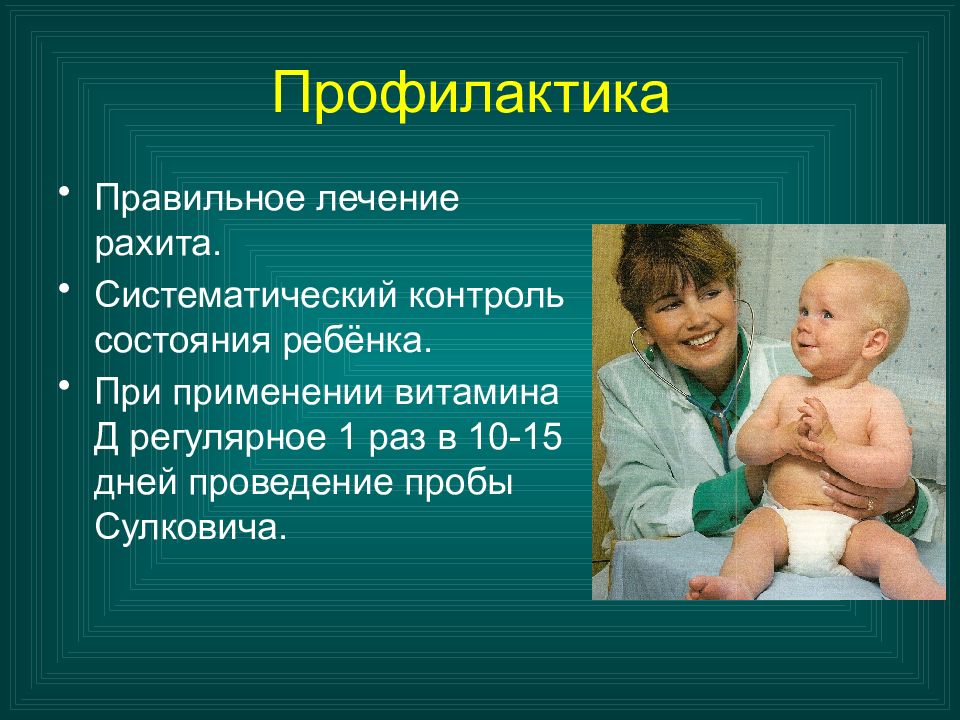 Профилактика

• Правильное лечение рахита.
• Систематический контроль состояния ребёнка.
• При применении витамина Д регулярное 1 раз в 10-15 дней проведение пробы Сулковича.